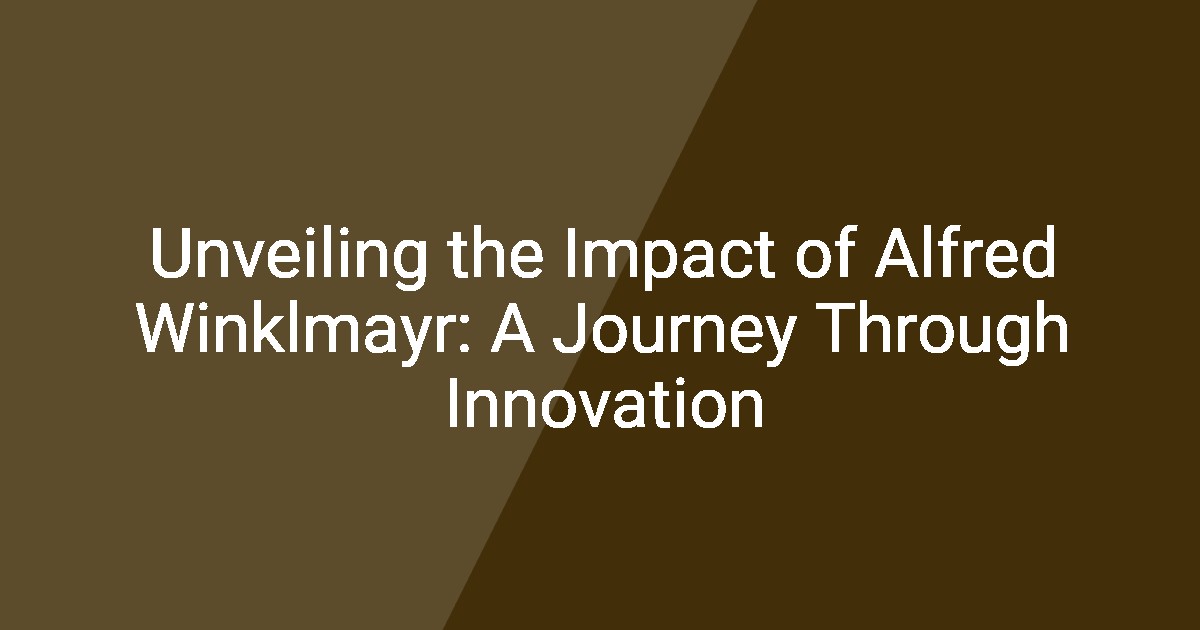 Unveiling the Impact of Alfred Winklmayr: A Journey Through Innovation